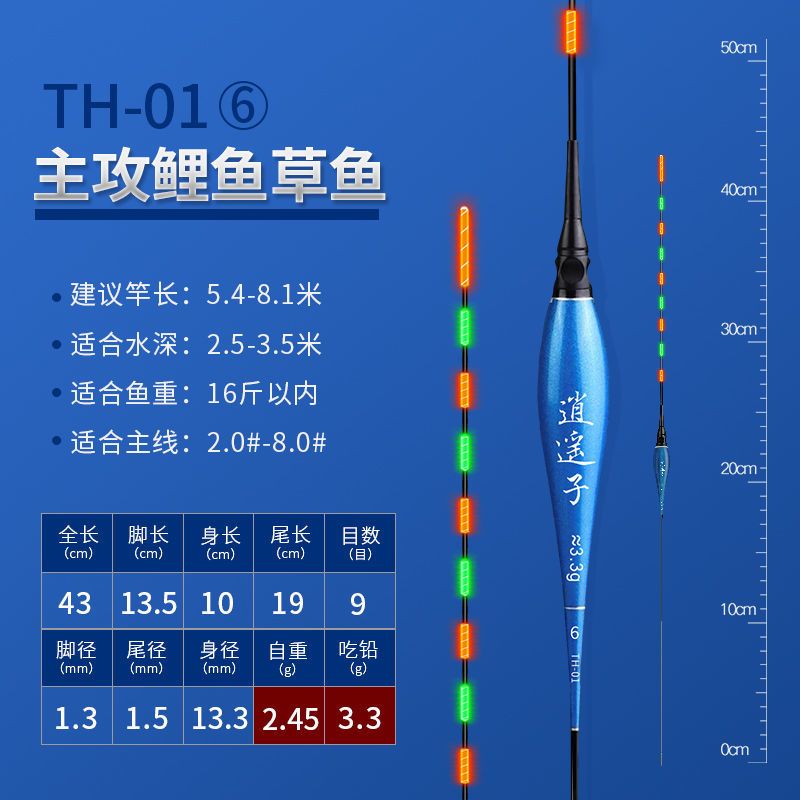 TH-01⑥
主攻鲤鱼草鱼

• 建议竿长：5.4-8.1米
• 适合水深：2.5-3.5米
• 适合鱼重：16斤以内
• 适合主线：2.0#-8.0#

| 全长 (cm) | 脚长 (cm) | 身长 (cm) | 尾长 (cm) | 目数 (目) |
|---|---|---|---|---|
| 43 | 13.5 | 10 | 19 | 9 |
| 脚径 (mm) | 尾径 (mm) | 身径 (mm) | 自重 (g) | 吃铅 (g) |
| 1.3 | 1.5 | 13.3 | 2.45 | 3.3 |

逍遥子
≈3.3g
6
TH-01

50cm
40cm
30cm
20cm
10cm
0cm